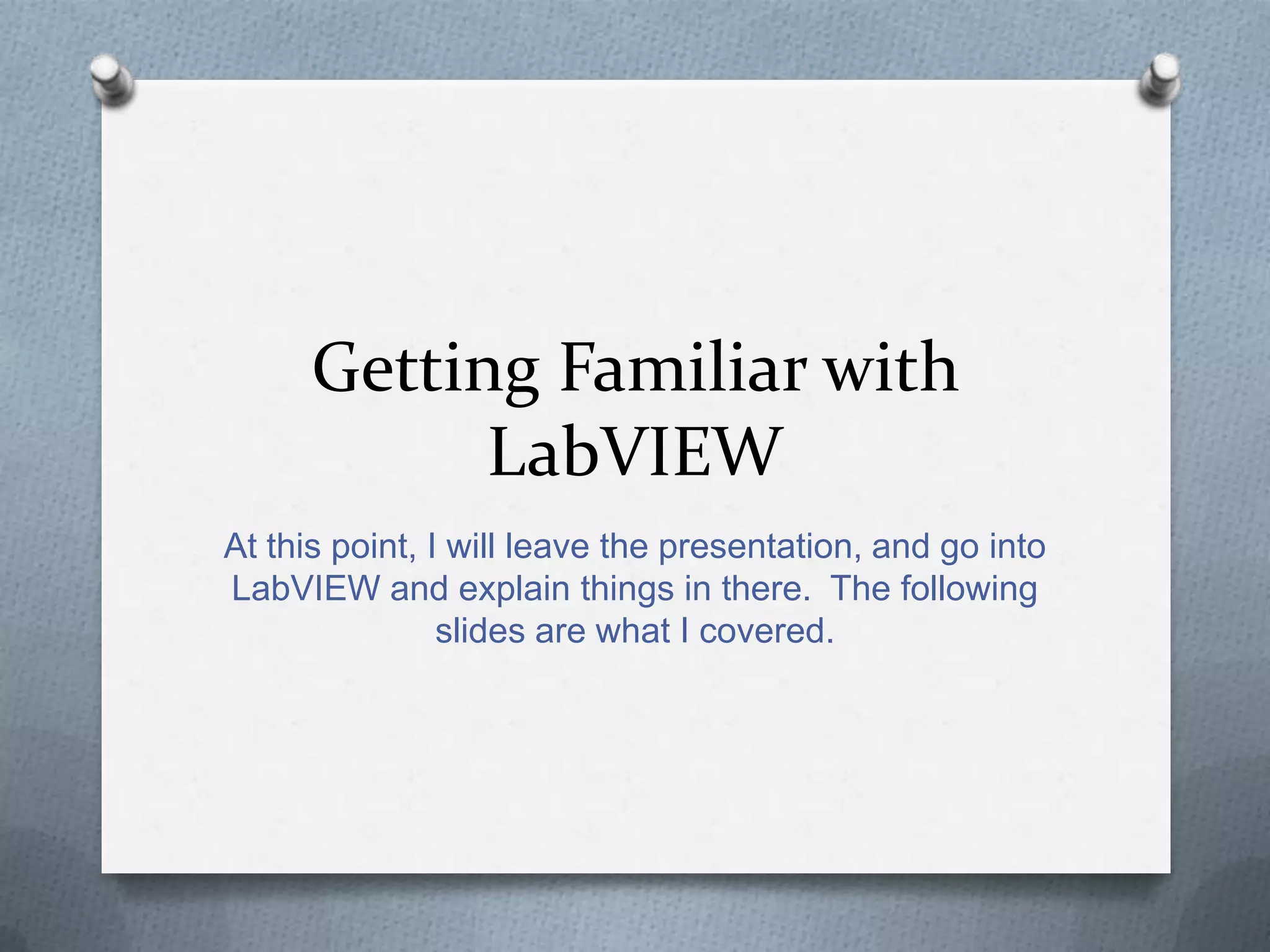 Getting Familiar with LabVIEW

At this point, I will leave the presentation, and go into LabVIEW and explain things in there. The following slides are what I covered.